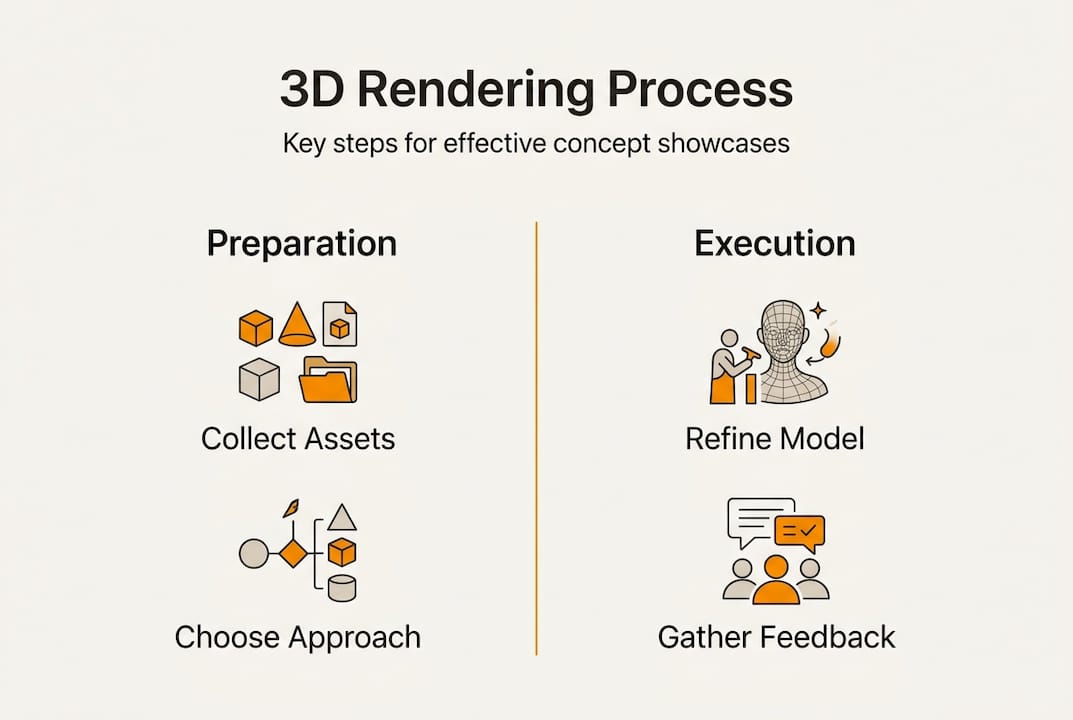 3D Rendering Process

Key steps for effective concept showcases

Preparation

Collect Assets

Choose Approach

Execution

Refine Model

Gather Feedback